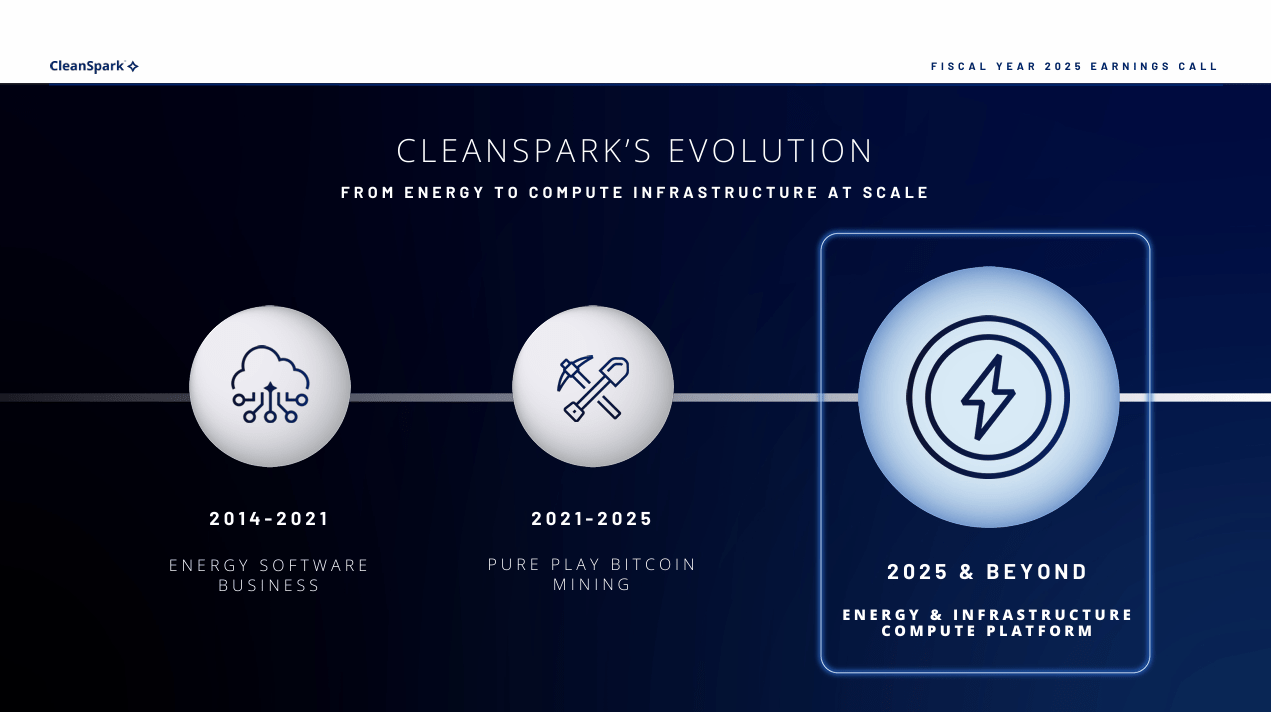 CleanSpark

FISCAL YEAR 2025 EARNINGS CALL

CLEANSPARK'S EVOLUTION

FROM ENERGY TO COMPUTE INFRASTRUCTURE AT SCALE

2014-2021

ENERGY SOFTWARE BUSINESS

2021-2025

PURE PLAY BITCOIN MINING

2025 & BEYOND

ENERGY & INFRASTRUCTURE COMPUTE PLATFORM